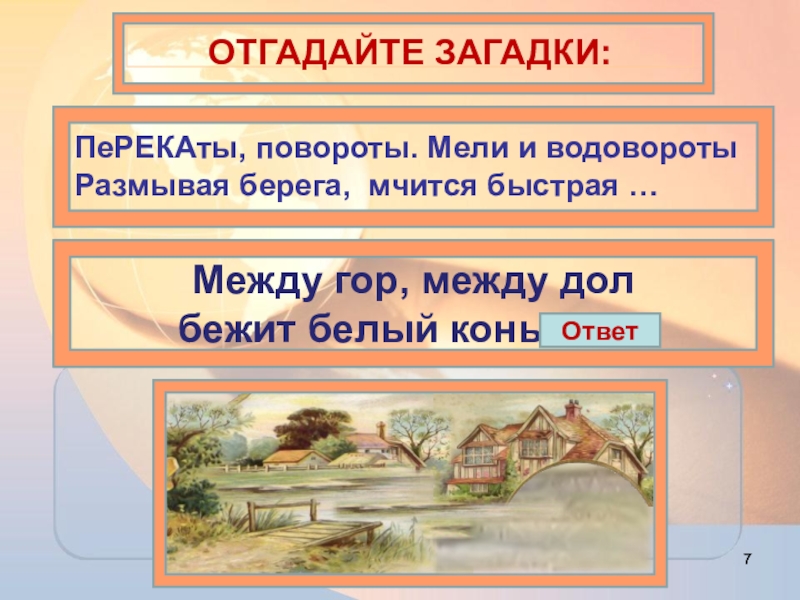 ОТГАДАЙТЕ ЗАГАДКИ:

ПеРЕКАты, повороты. Мели и водовороты
Размывая берега, мчится быстрая …

Между гор, между дол
бежит белый конь

Ответ

7